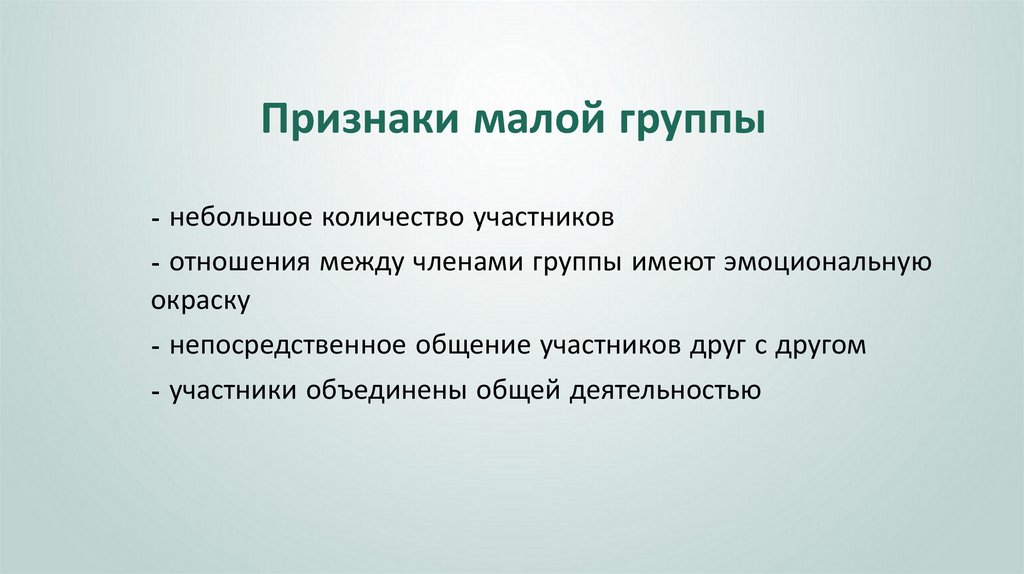 Признаки малой группы

- небольшое количество участников

- отношения между членами группы имеют эмоциональную окраску

- непосредственное общение участников друг с другом

- участники объединены общей деятельностью